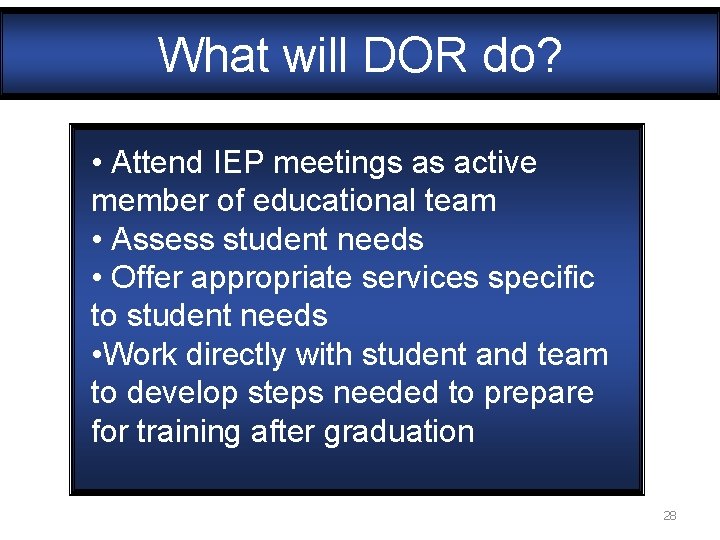 What will DOR do?

• Attend IEP meetings as active member of educational team
• Assess student needs
• Offer appropriate services specific to student needs
•Work directly with student and team to develop steps needed to prepare for training after graduation

28